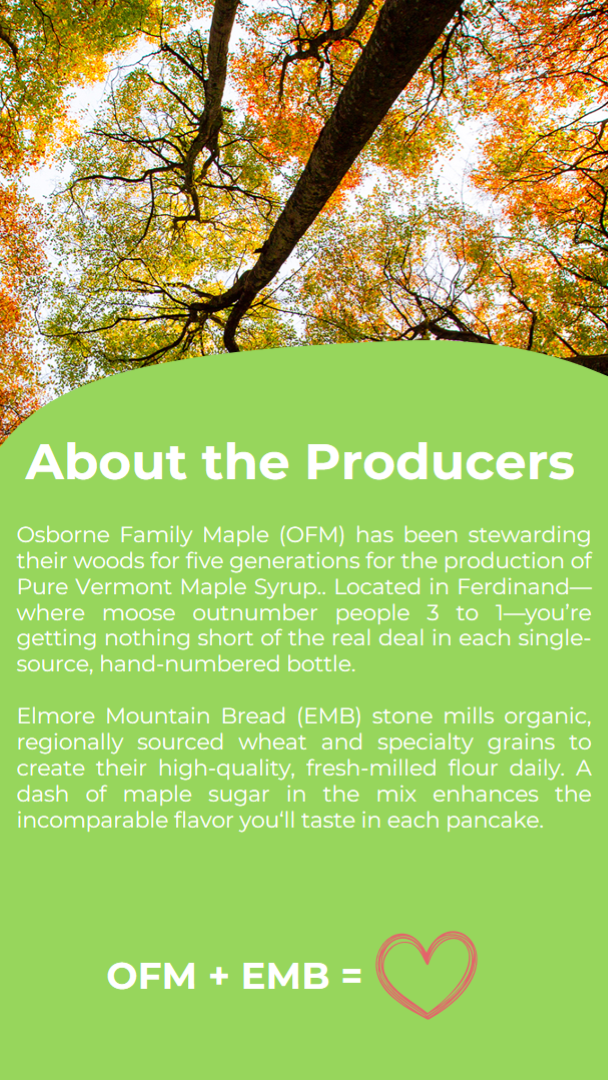 About the Producers

Osborne Family Maple (OFM) has been stewarding their woods for five generations for the production of Pure Vermont Maple Syrup.. Located in Ferdinand—where moose outnumber people 3 to 1—you're getting nothing short of the real deal in each single-source, hand-numbered bottle.

Elmore Mountain Bread (EMB) stone mills organic, regionally sourced wheat and specialty grains to create their high-quality, fresh-milled flour daily. A dash of maple sugar in the mix enhances the incomparable flavor you'll taste in each pancake.

OFM + EMB =